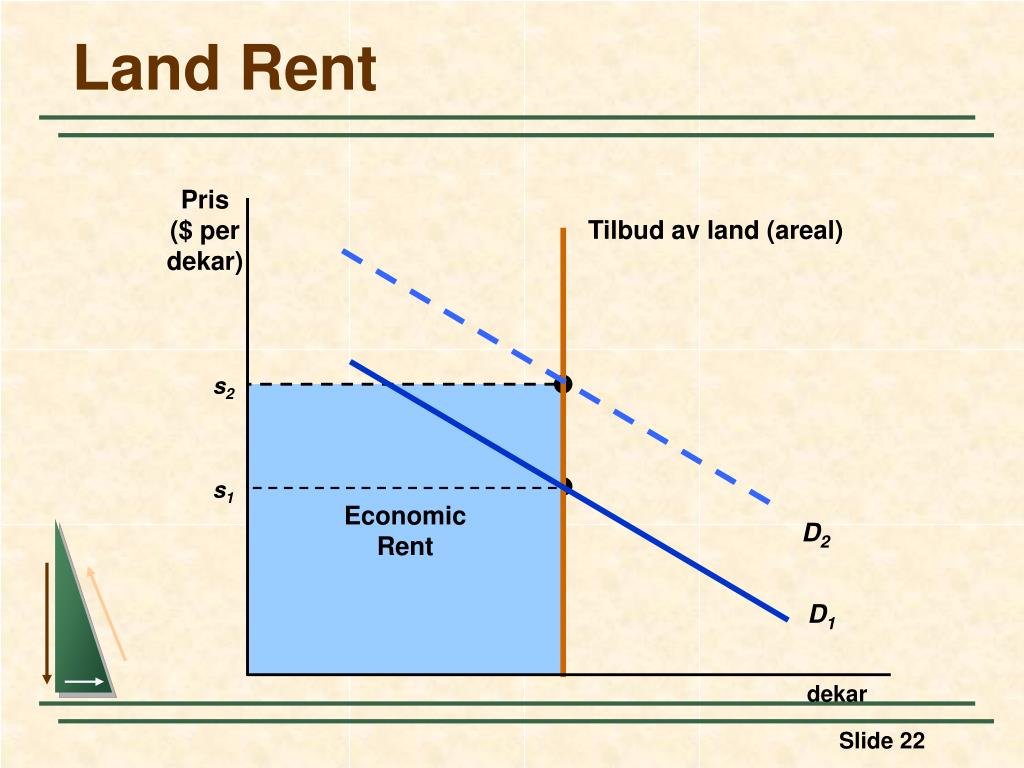 Land Rent

Pris ($ per dekar)

Tilbud av land (areal)

$s_2$

$s_1$

Economic Rent

$D_2$

$D_1$

dekar

Slide 22